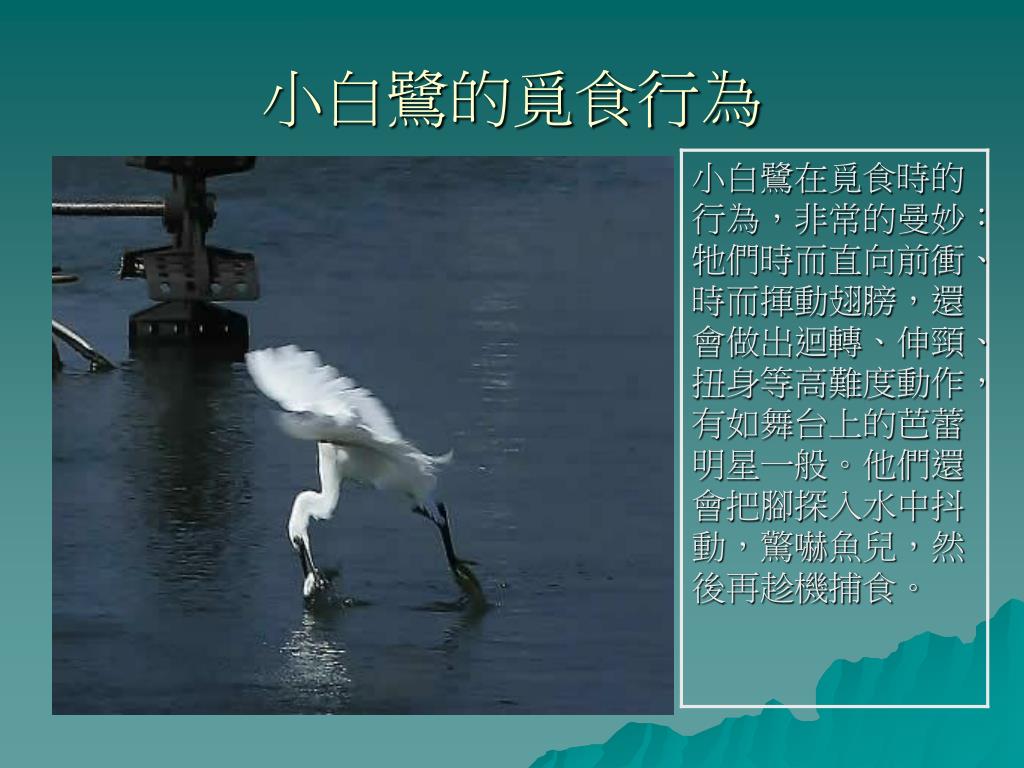 小白鷺的覓食行為

小白鷺在覓食時的行為，非常的曼妙：牠們時而直向前衝、時而揮動翅膀，還會做出迴轉、伸頸、扭身等高難度動作，有如舞台上的芭蕾明星一般。他們還會把腳探入水中抖動，驚嚇魚兒，然後再趁機捕食。